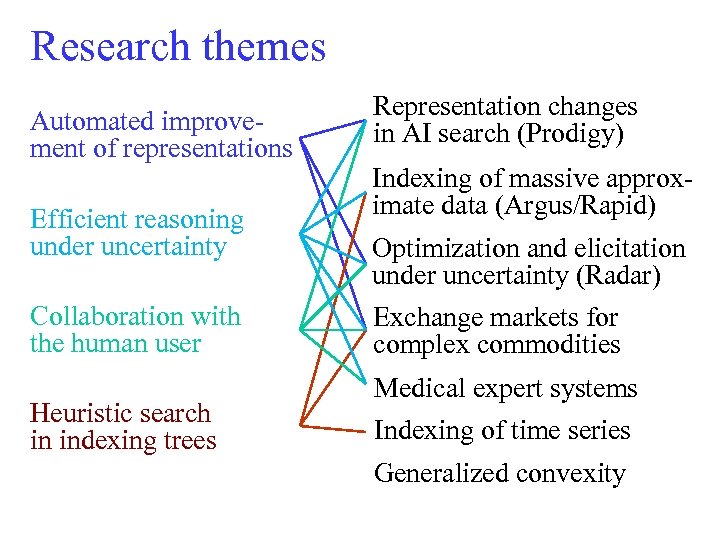 Research themes

Automated improvement of representations

Efficient reasoning under uncertainty

Collaboration with the human user

Heuristic search in indexing trees

Representation changes in AI search (Prodigy)

Indexing of massive approximate data (Argus/Rapid)

Optimization and elicitation under uncertainty (Radar)

Exchange markets for complex commodities

Medical expert systems

Indexing of time series

Generalized convexity